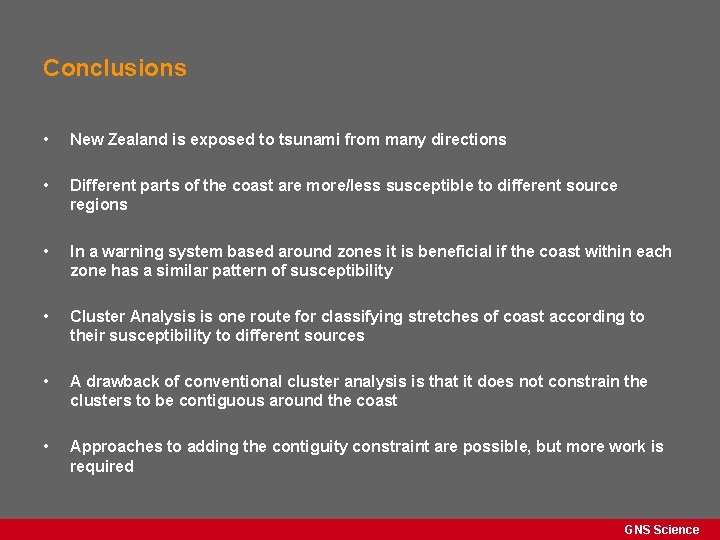 Conclusions

• New Zealand is exposed to tsunami from many directions

• Different parts of the coast are more/less susceptible to different source regions

• In a warning system based around zones it is beneficial if the coast within each zone has a similar pattern of susceptibility

• Cluster Analysis is one route for classifying stretches of coast according to their susceptibility to different sources

• A drawback of conventional cluster analysis is that it does not constrain the clusters to be contiguous around the coast

• Approaches to adding the contiguity constraint are possible, but more work is required

GNS Science